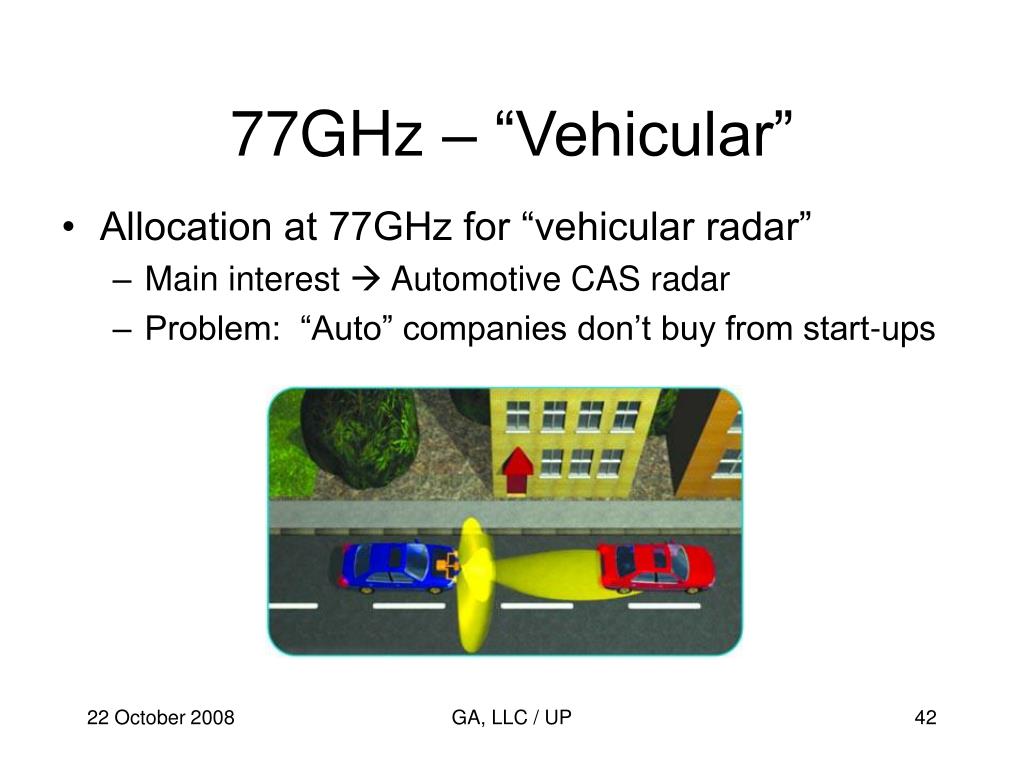 77GHz – “Vehicular”

• Allocation at 77GHz for “vehicular radar”
  – Main interest → Automotive CAS radar
  – Problem: “Auto” companies don’t buy from start-ups

22 October 2008

GA, LLC / UP

42